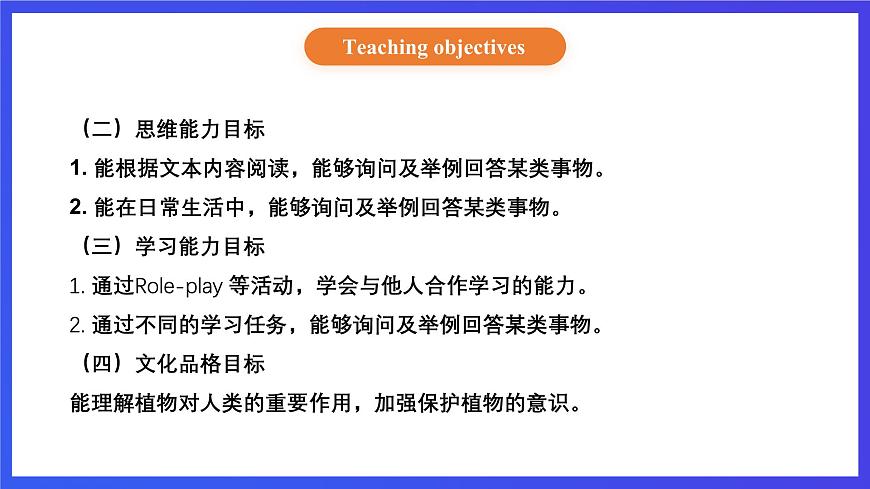 Teaching objectives

（二）思维能力目标

1. 能根据文本内容阅读，能够询问及举例回答某类事物。

2. 能在日常生活中，能够询问及举例回答某类事物。

（三）学习能力目标

1. 通过Role-play 等活动，学会与他人合作学习的能力。

2. 通过不同的学习任务，能够询问及举例回答某类事物。

（四）文化品格目标

能理解植物对人类的重要作用，加强保护植物的意识。